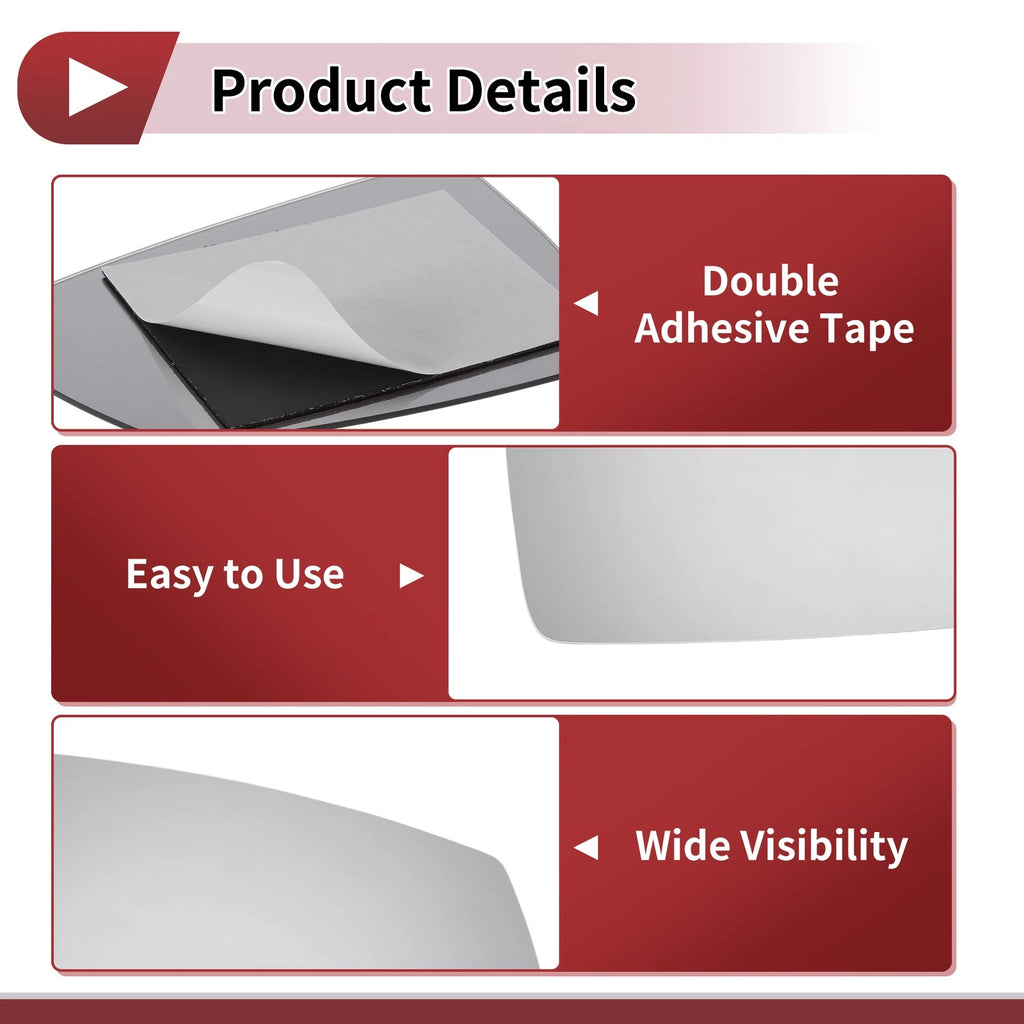 Product Details

Double Adhesive Tape

Easy to Use

Wide Visibility